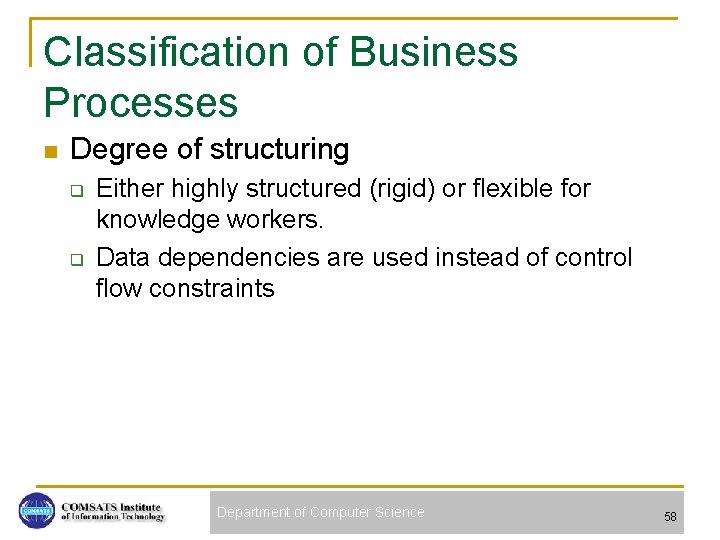 Classification of Business Processes

Degree of structuring

Either highly structured (rigid) or flexible for knowledge workers.

Data dependencies are used instead of control flow constraints

COMSATS

COMSATS Institute of Information Technology

Department of Computer Science

58